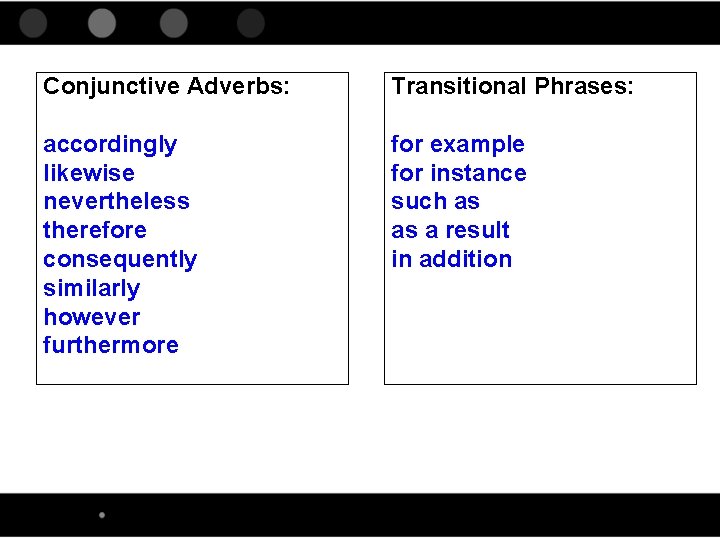 Conjunctive Adverbs:

accordingly
likewise
nevertheless
therefore
consequently
similarly
however
furthermore

Transitional Phrases:

for example
for instance
such as
as a result
in addition